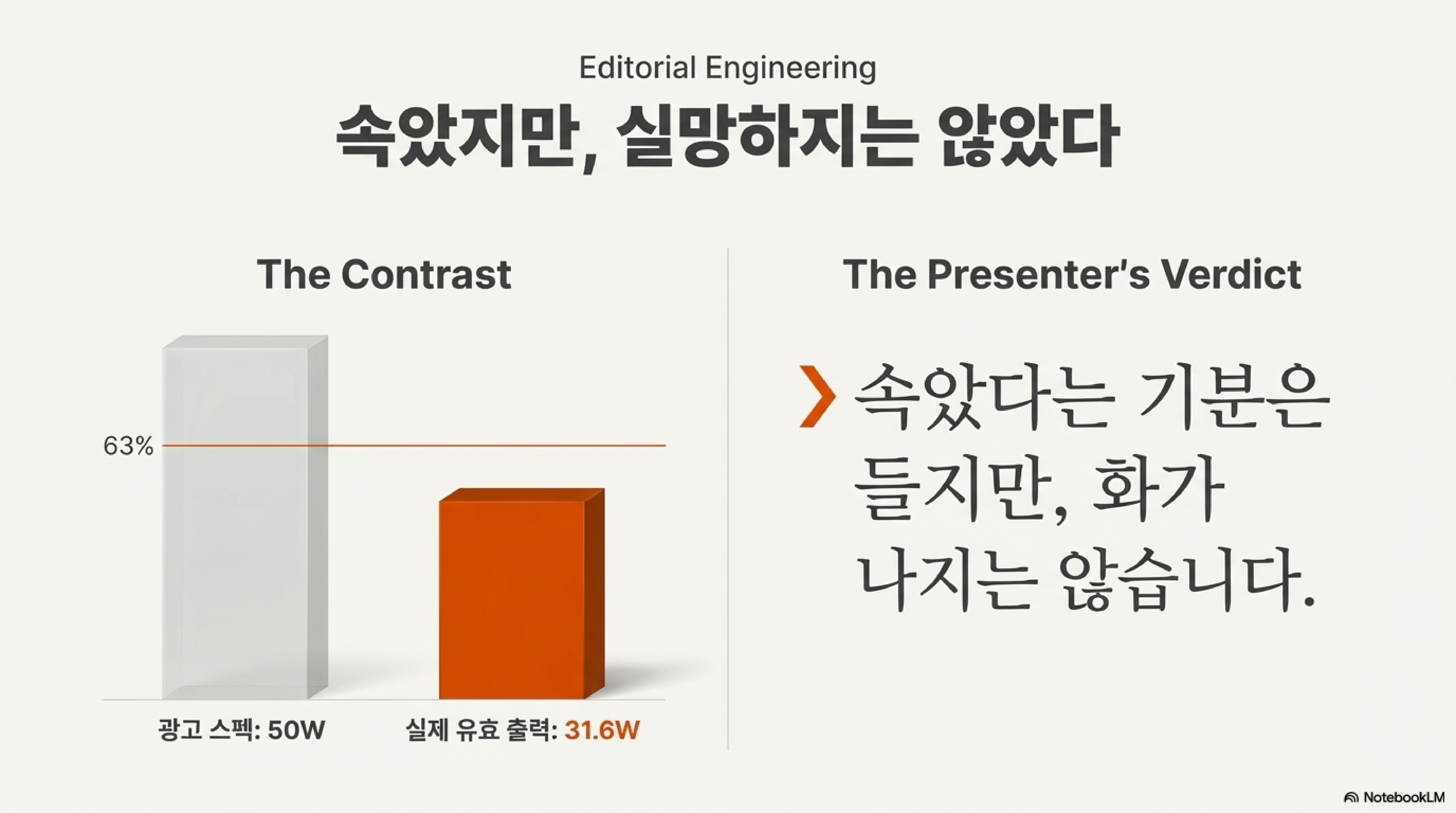 Editorial Engineering

속았지만, 실망하지는 않았다

The Contrast

63%

광고 스펙: 50W

실제 유효 출력: 31.6W

The Presenter's Verdict

속았다는 기분은 들지만, 화가 나지는 않습니다.

NotebookLM